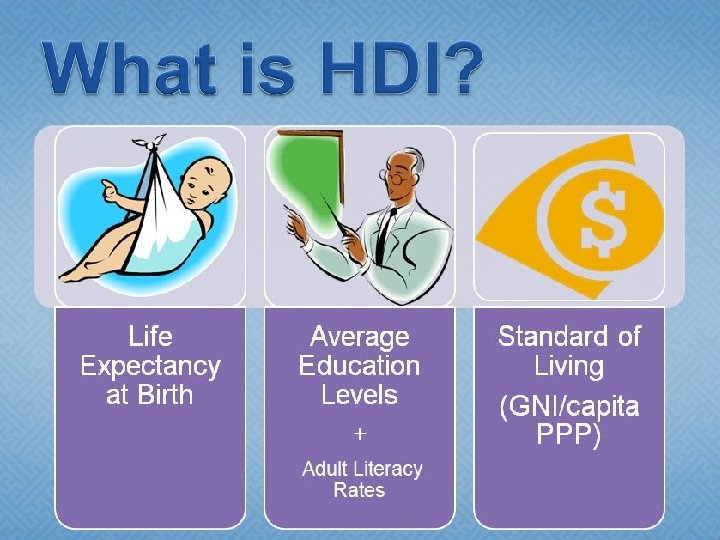 What is HDI?

Life Expectancy at Birth

Average Education Levels

+

Adult Literacy Rates

Standard of Living

(GNI/capita PPP)